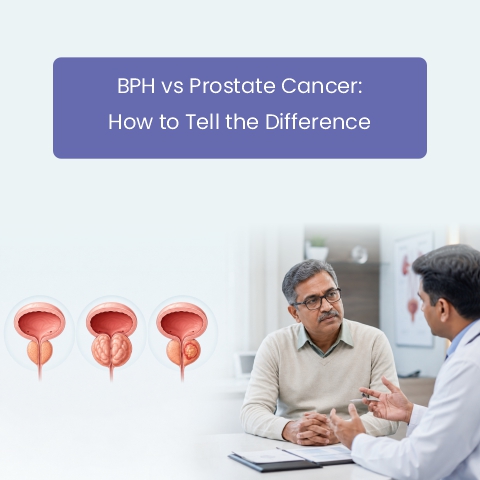 BPH vs Prostate Cancer:
How to Tell the Difference